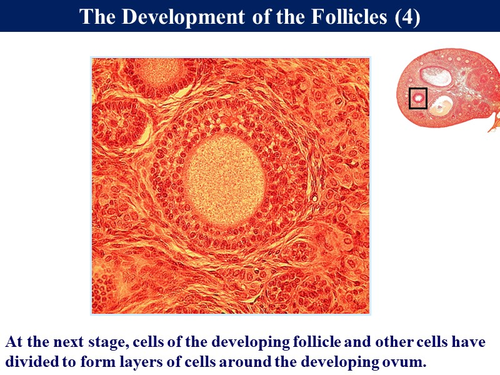 The Development of the Follicles (4)

At the next stage, cells of the developing follicle and other cells have divided to form layers of cells around the developing ovum.